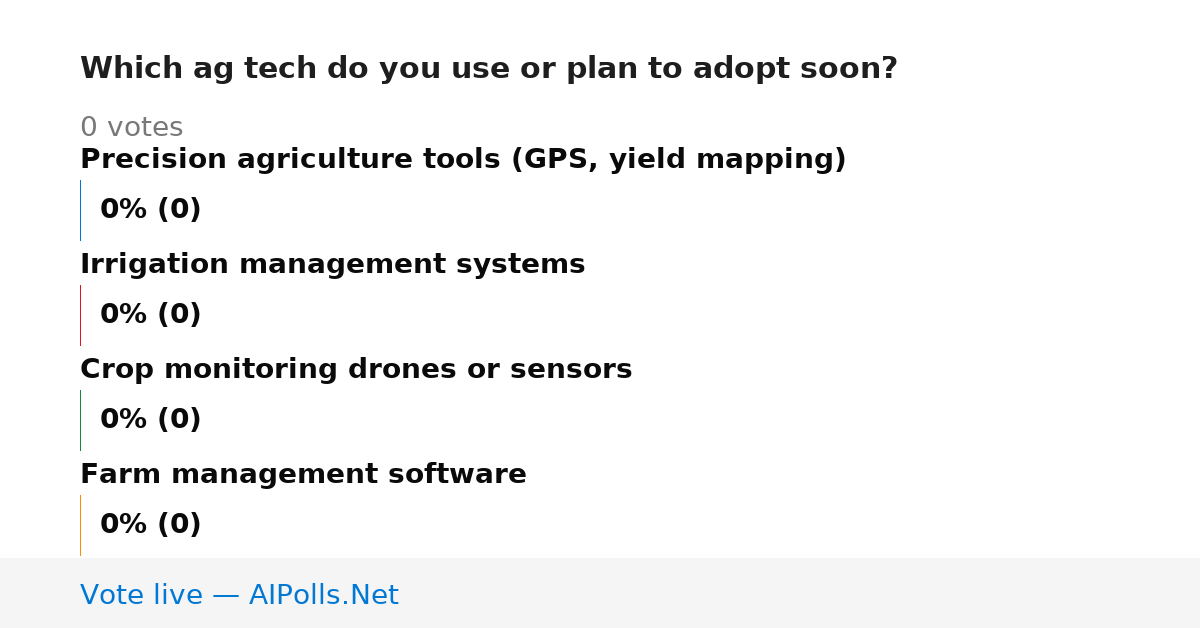 Which ag tech do you use or plan to adopt soon?

0 votes

Precision agriculture tools (GPS, yield mapping)

0% (0)

Irrigation management systems

0% (0)

Crop monitoring drones or sensors

0% (0)

Farm management software

0% (0)

Vote live — AIPolls.Net